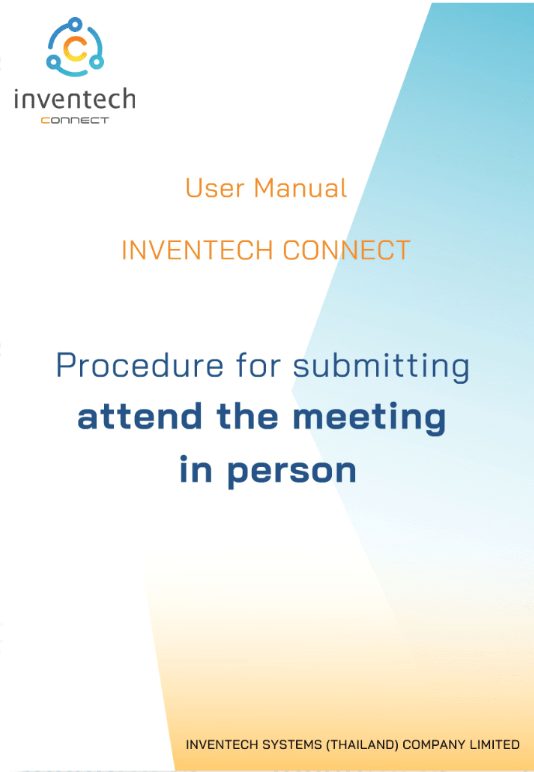 inventech
CONNECT

User Manual

INVENTECH CONNECT

Procedure for submitting
attend the meeting
in person

INVENTECH SYSTEMS (THAILAND) COMPANY LIMITED